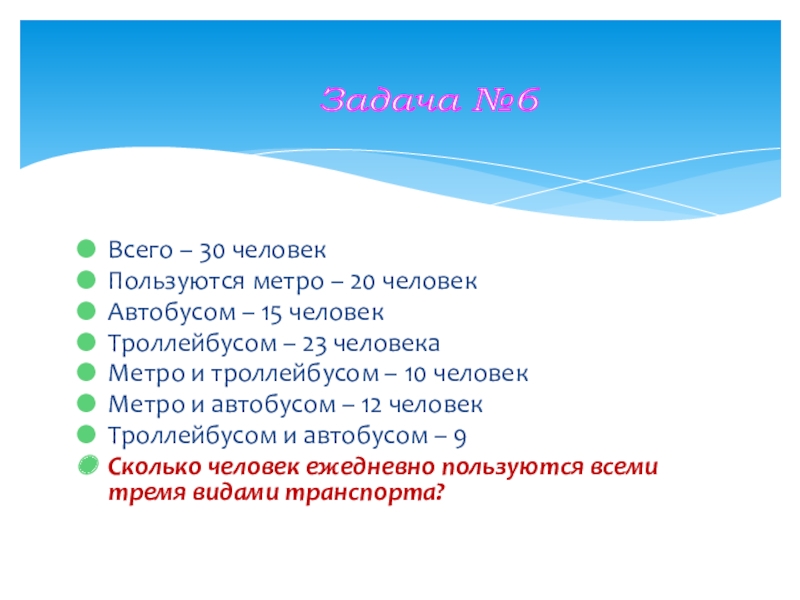 Задача №6

Всего – 30 человек
Пользуются метро – 20 человек
Автобусом – 15 человек
Троллейбусом – 23 человека
Метро и троллейбусом – 10 человек
Метро и автобусом – 12 человек
Троллейбусом и автобусом – 9
Сколько человек ежедневно пользуются всеми тремя видами транспорта?